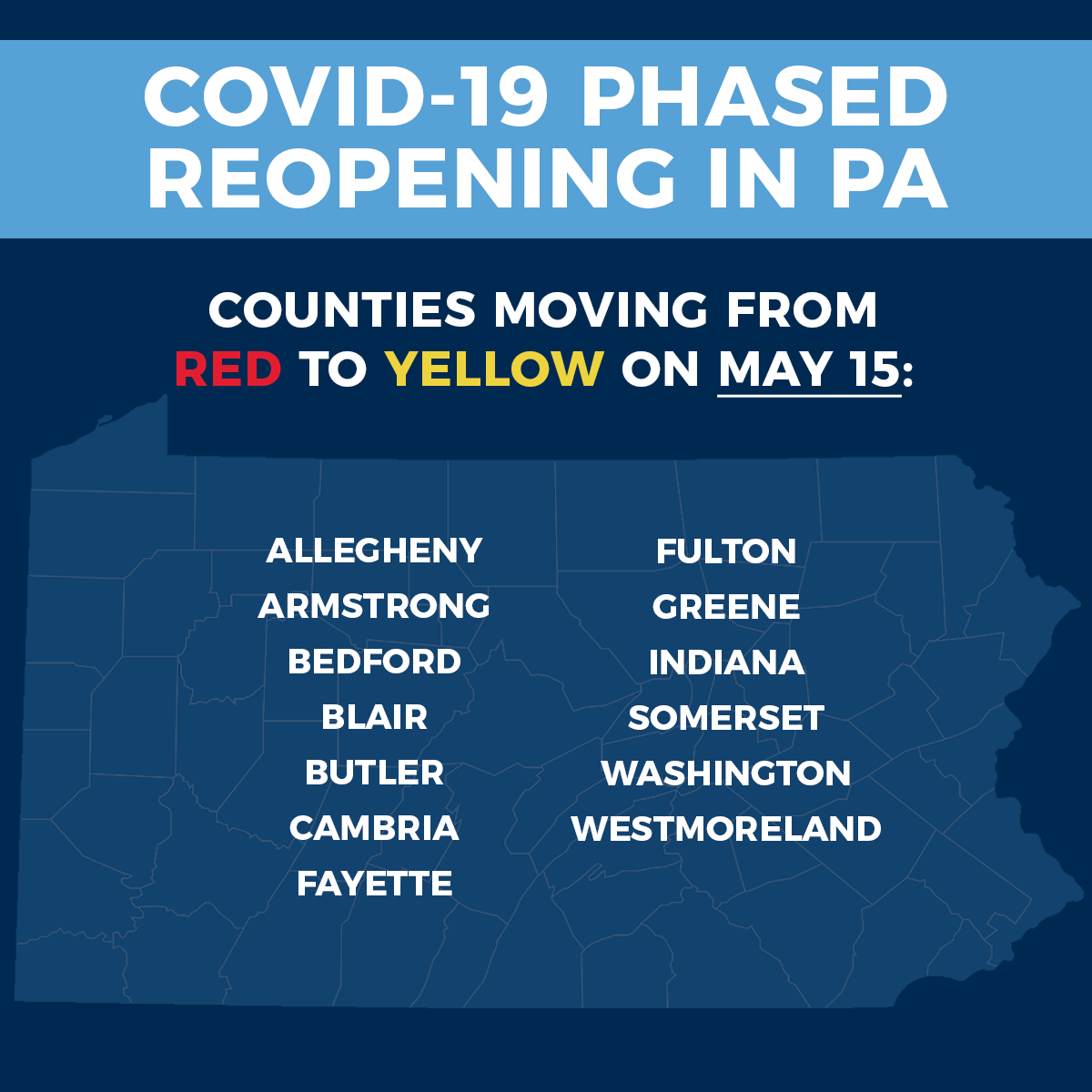 COVID-19 PHASED REOPENING IN PA

COUNTIES MOVING FROM RED TO YELLOW ON MAY 15:

ALLEGHENY
ARMSTRONG
BEDFORD
BLAIR
BUTLER
CAMBRIA
FAYETTE

FULTON
GREENE
INDIANA
SOMERSET
WASHINGTON
WESTMORELAND